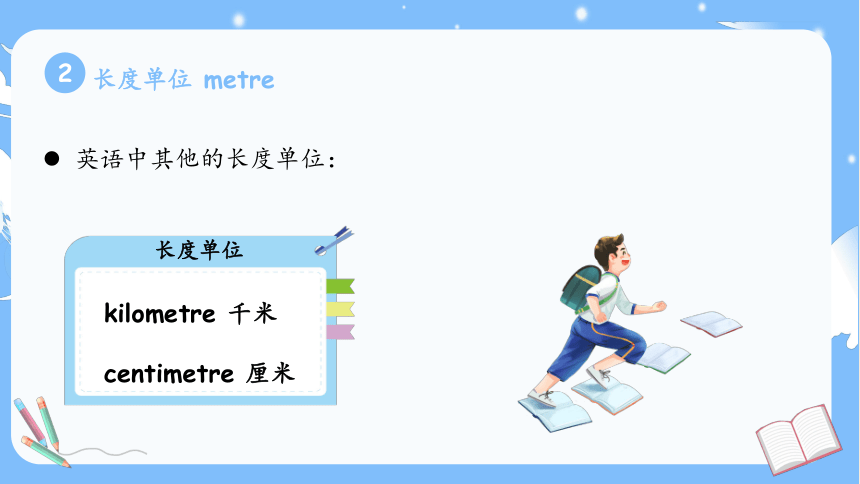 2 长度单位 metre

● 英语中其他的长度单位：

长度单位

kilometre 千米

centimetre 厘米